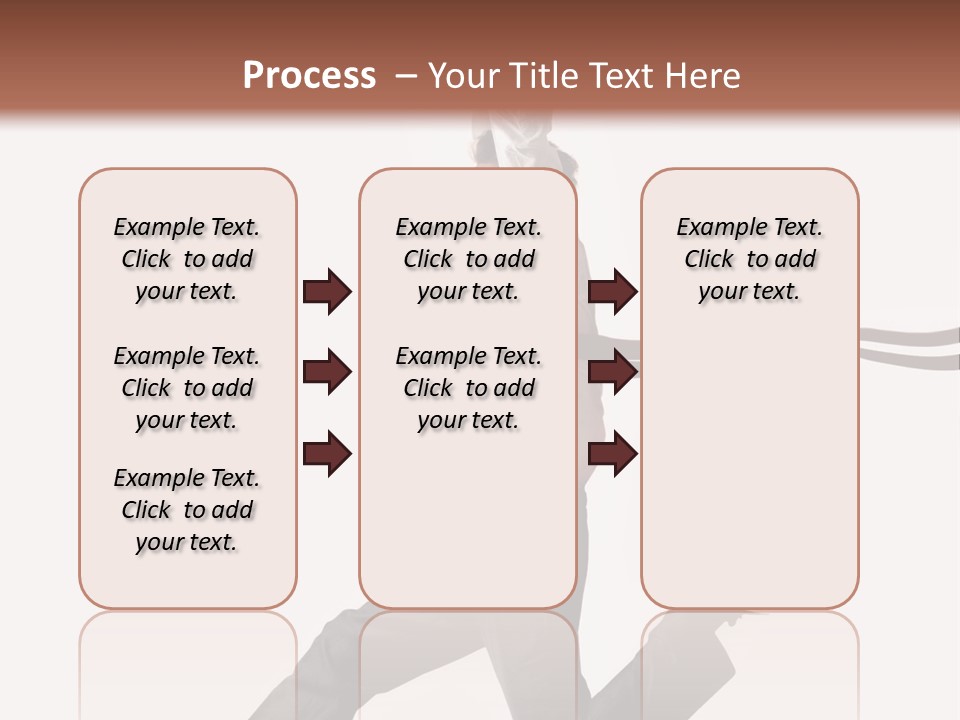 Process – Your Title Text Here

Example Text. Click to add your text.

Example Text. Click to add your text.

Example Text. Click to add your text.

Example Text. Click to add your text.

Example Text. Click to add your text.

Example Text. Click to add your text.